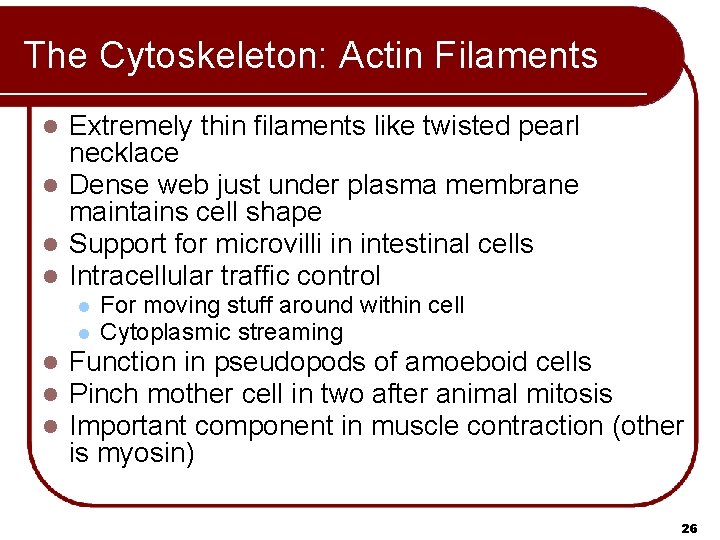 The Cytoskeleton: Actin Filaments

- Extremely thin filaments like twisted pearl necklace
- Dense web just under plasma membrane maintains cell shape
- Support for microvilli in intestinal cells
- Intracellular traffic control
  - For moving stuff around within cell
  - Cytoplasmic streaming
- Function in pseudopods of amoeboid cells
- Pinch mother cell in two after animal mitosis
- Important component in muscle contraction (other is myosin)

26